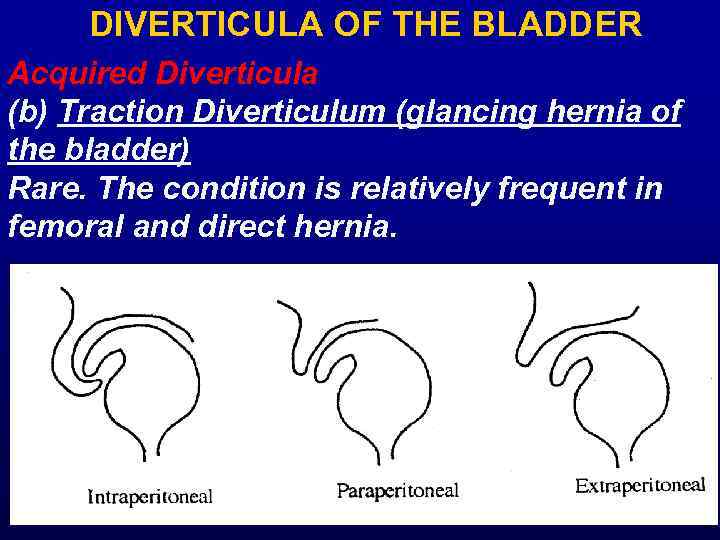 DIVERTICULA OF THE BLADDER

Acquired Diverticula

(b) Traction Diverticulum (glancing hernia of the bladder)

Rare. The condition is relatively frequent in femoral and direct hernia.

Intraperitoneal

Paraperitoneal

Extraperitoneal